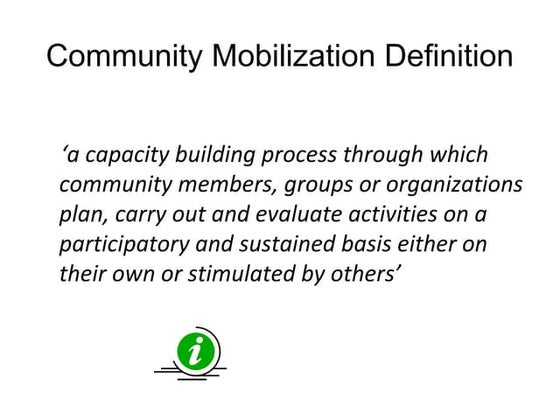 Community Mobilization Definition

‘a capacity building process through which community members, groups or organizations plan, carry out and evaluate activities on a participatory and sustained basis either on their own or stimulated by others’

i